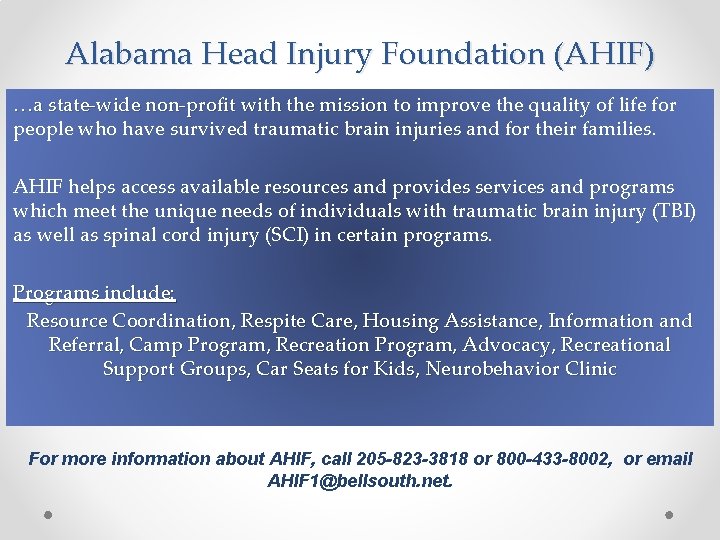 Alabama Head Injury Foundation (AHIF)

…a state-wide non-profit with the mission to improve the quality of life for people who have survived traumatic brain injuries and for their families.

AHIF helps access available resources and provides services and programs which meet the unique needs of individuals with traumatic brain injury (TBI) as well as spinal cord injury (SCI) in certain programs.

Programs include:

Resource Coordination, Respite Care, Housing Assistance, Information and Referral, Camp Program, Recreation Program, Advocacy, Recreational Support Groups, Car Seats for Kids, Neurobehavior Clinic

For more information about AHIF, call 205-823-3818 or 800-433-8002, or email AHIF1@bellsouth.net.